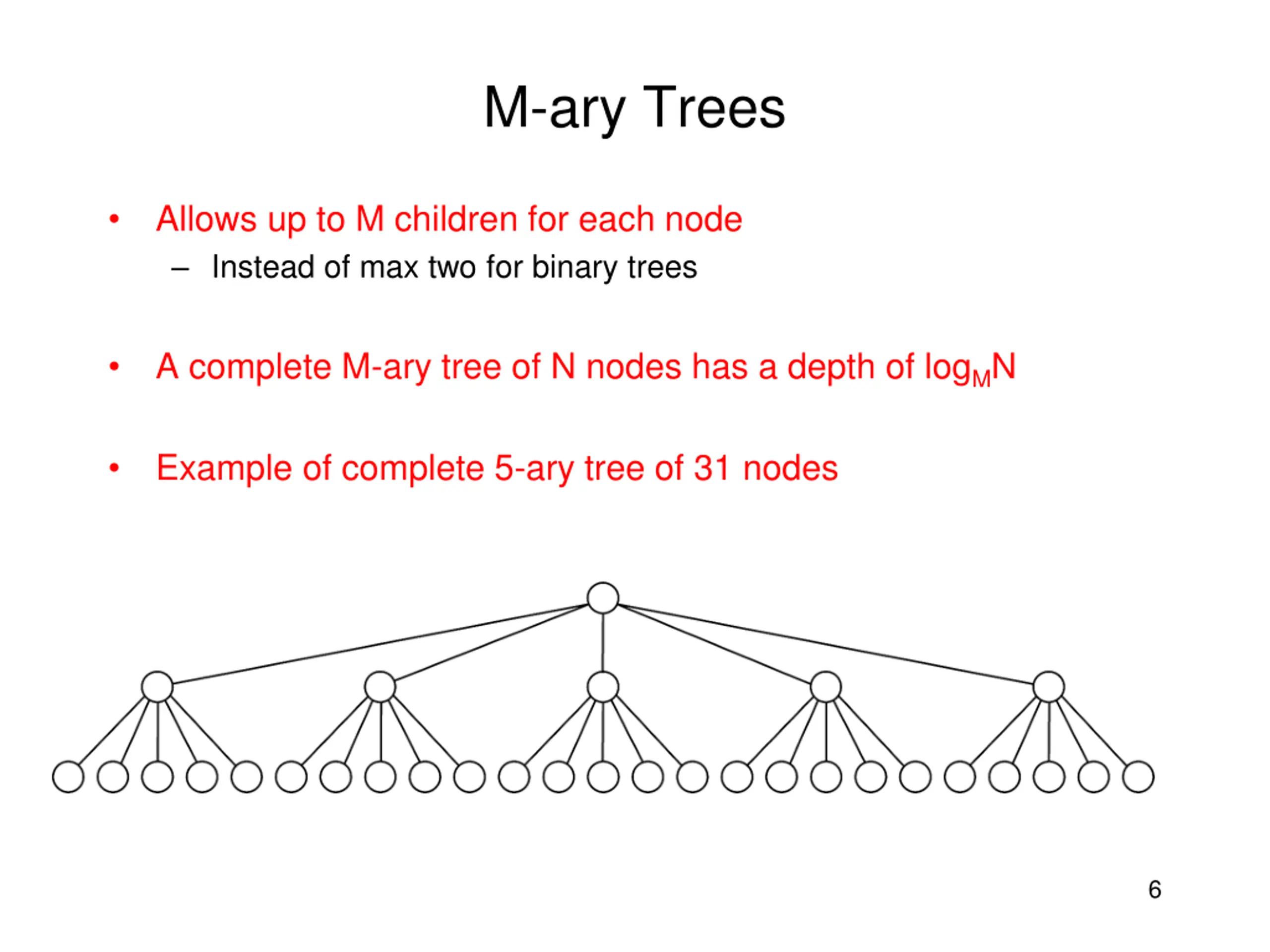 M-ary Trees

• Allows up to M children for each node
– Instead of max two for binary trees

• A complete M-ary tree of N nodes has a depth of $\log_M N$

• Example of complete 5-ary tree of 31 nodes

6